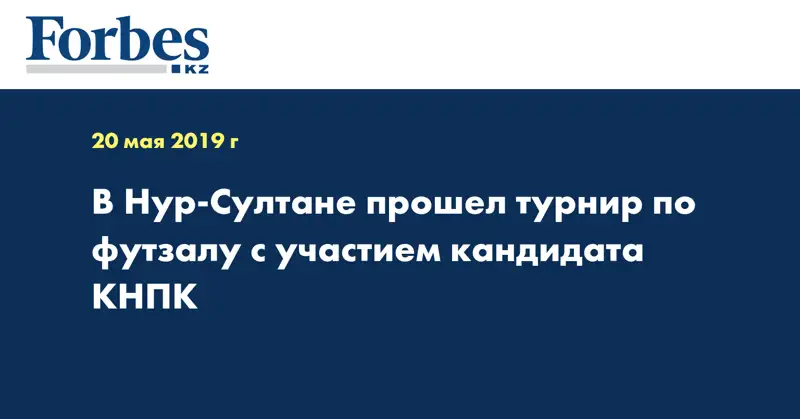 Forbes
KZ

20 мая 2019 г

В Нур-Султане прошел турнир по футзалу с участием кандидата КНПК